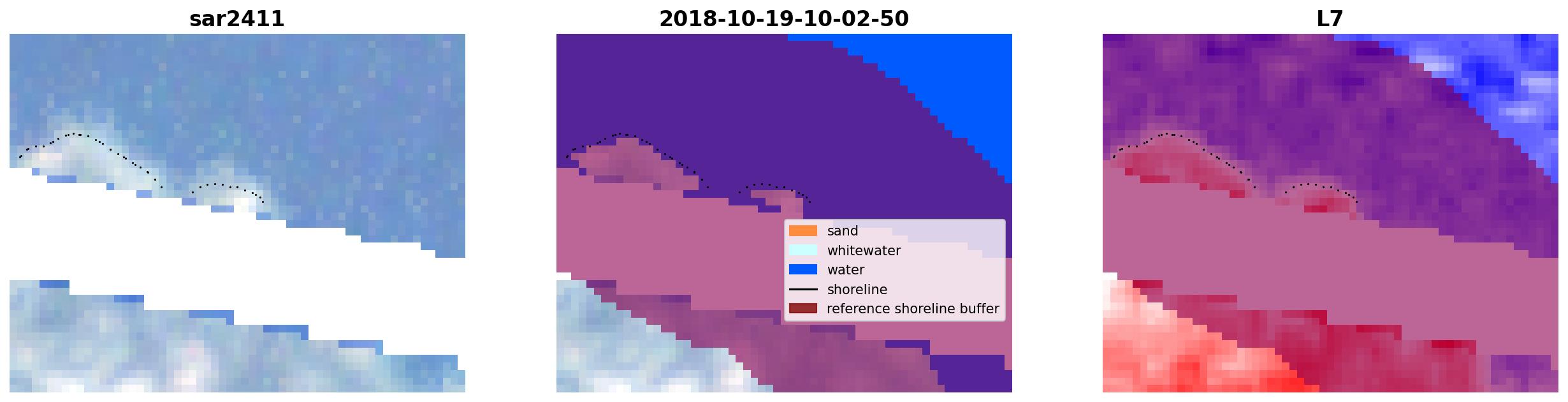 sar2411

2018-10-19-10-02-50

sand
whitewater
water
shoreline
reference shoreline buffer

L7